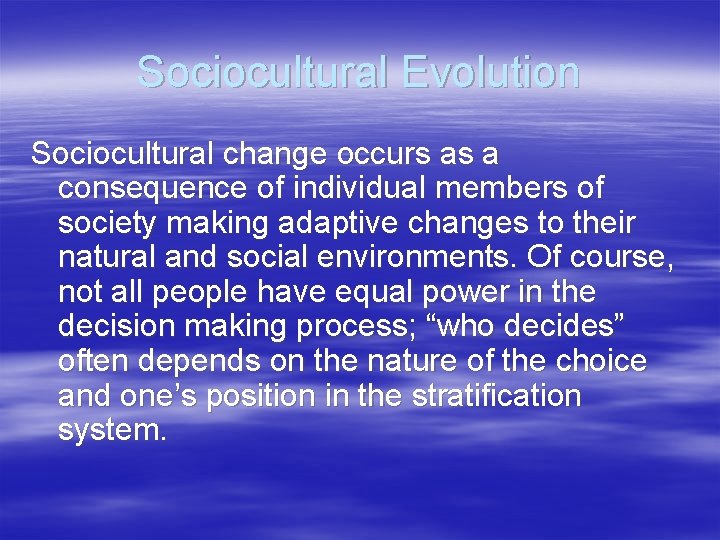 Sociocultural Evolution

Sociocultural change occurs as a consequence of individual members of society making adaptive changes to their natural and social environments. Of course, not all people have equal power in the decision making process; “who decides” often depends on the nature of the choice and one’s position in the stratification system.